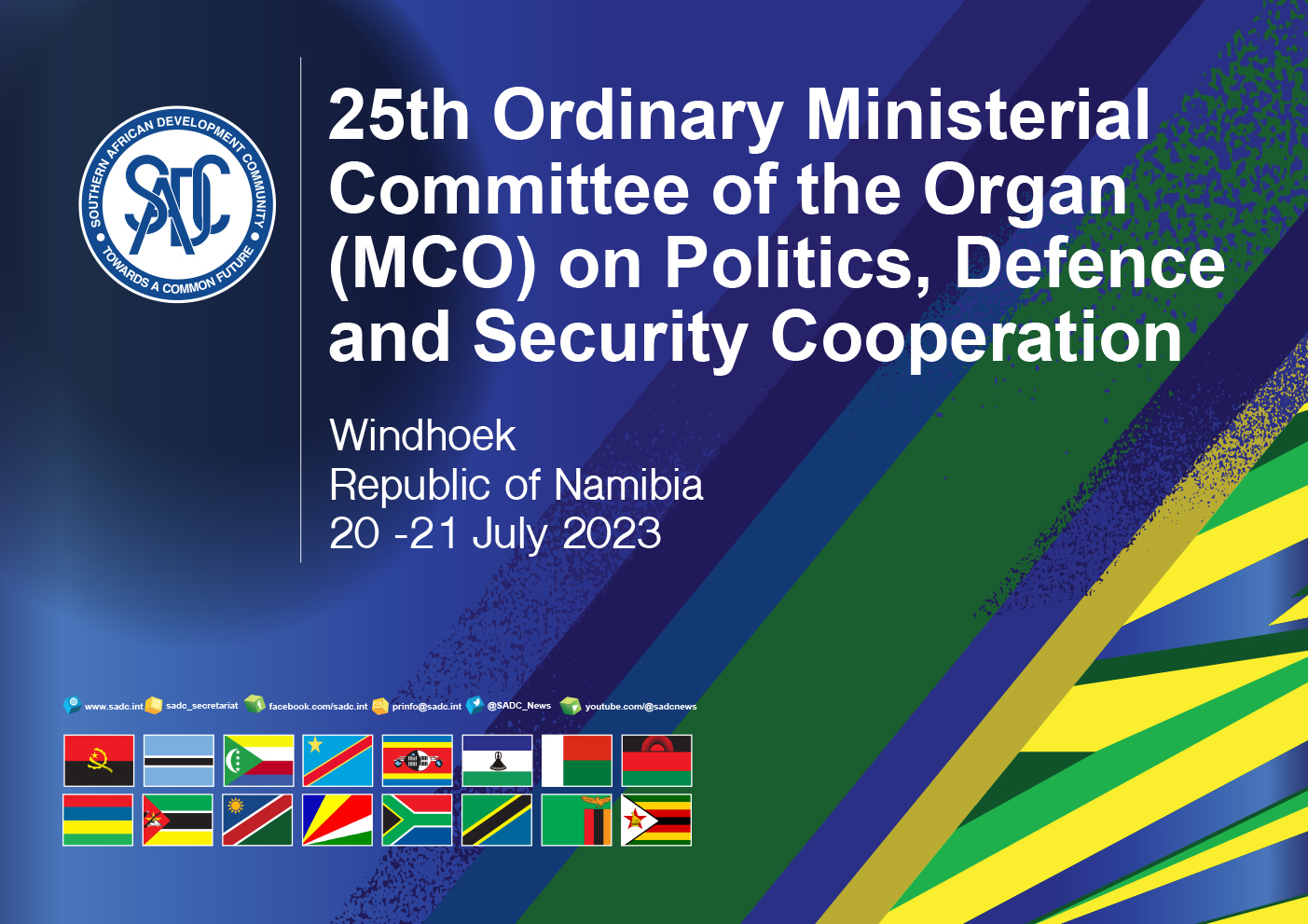 SOUTHERN AFRICAN DEVELOPMENT COMMUNITY
SADC
TOWARDS A COMMON FUTURE

25th Ordinary Ministerial Committee of the Organ (MCO) on Politics, Defence and Security Cooperation

Windhoek
Republic of Namibia
20 -21 July 2023

www.sadc.int sadc_secretariat facebook.com/sadc.int prinfo@sadc.int @SADC_News youtube.com/@sadcnews